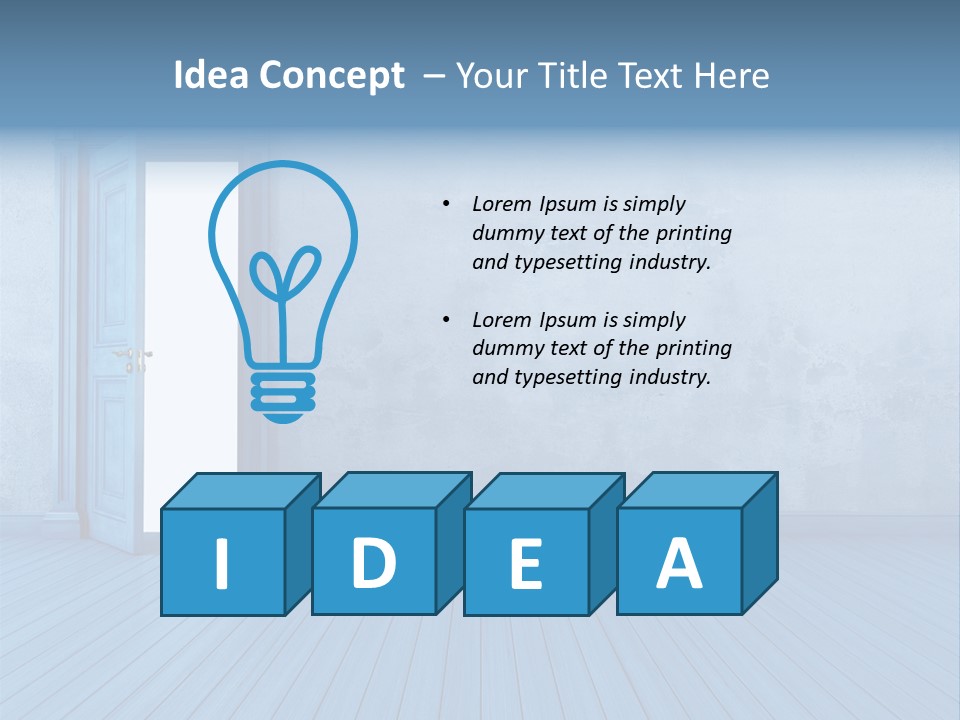 Idea Concept – Your Title Text Here

• Lorem Ipsum is simply dummy text of the printing and typesetting industry.

• Lorem Ipsum is simply dummy text of the printing and typesetting industry.

I D E A